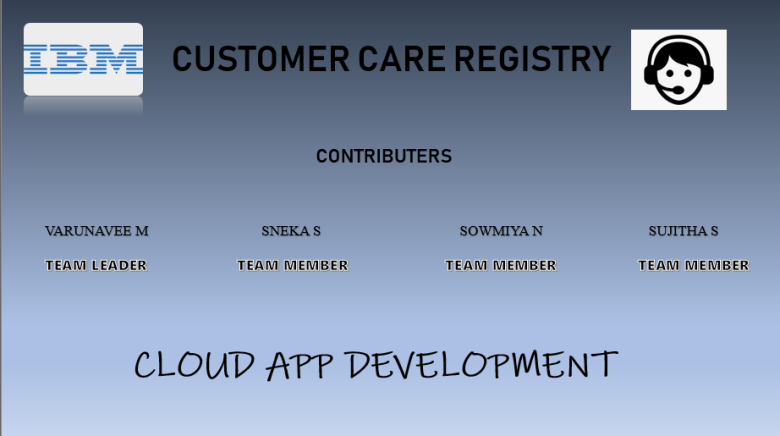 IBM

CUSTOMER CARE REGISTRY

CONTRIBUTERS

VARUNAVEE M
TEAM LEADER

SNEKA S
TEAM MEMBER

SOWMIYA N
TEAM MEMBER

SUJITHA S
TEAM MEMBER

CLOUD APP DEVELOPMENT